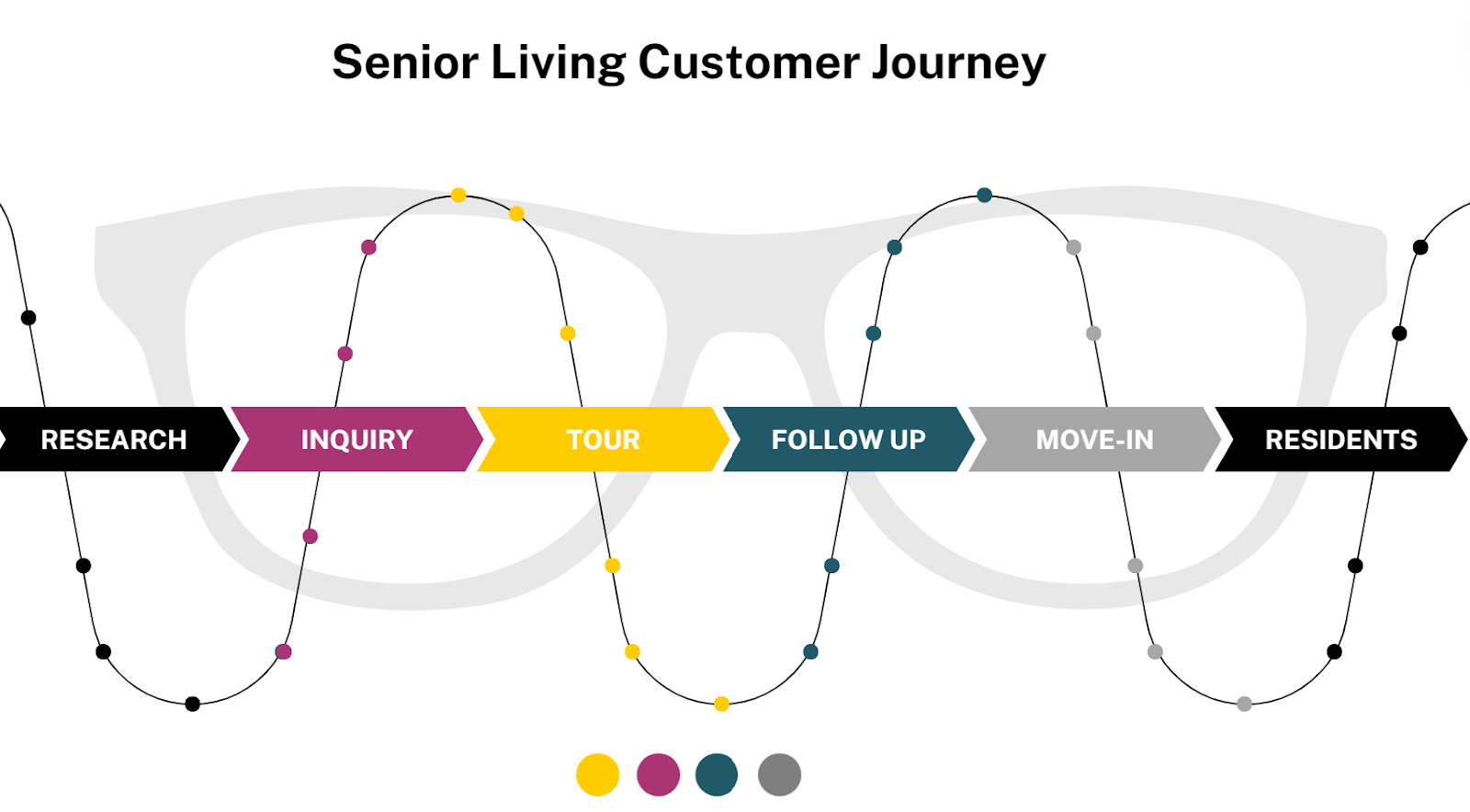 Senior Living Customer Journey

RESEARCH INQUIRY TOUR FOLLOW UP MOVE-IN RESIDENTS